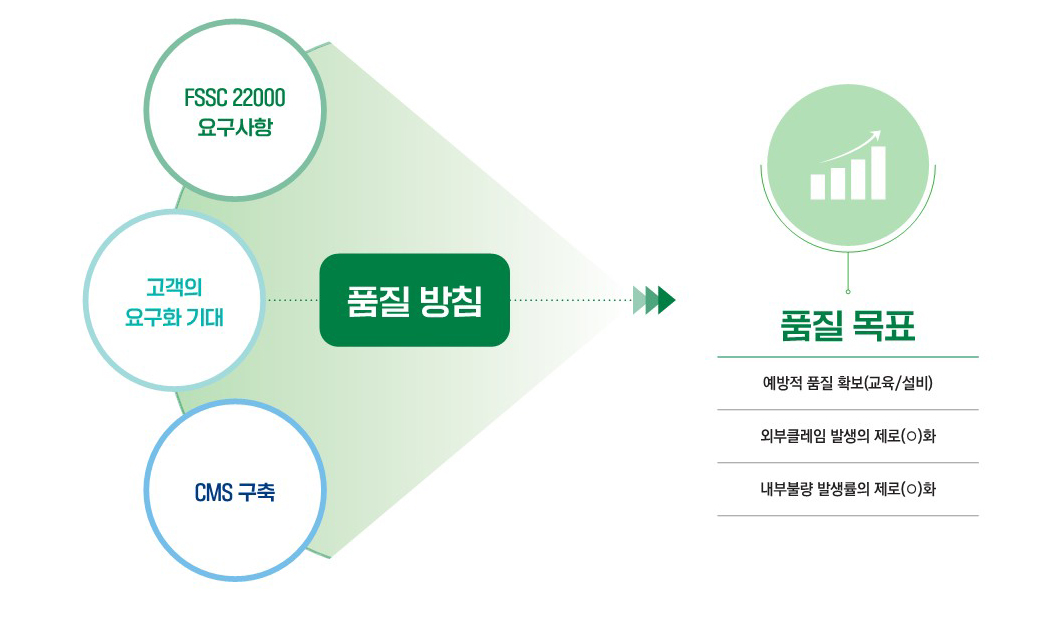 FSSC 22000
요구사항

고객의
요구화 기대

CMS 구축

품질 방침

품질 목표

예방적 품질 확보(교육/설비)

외부클레임 발생의 제로(○)화

내부불량 발생률의 제로(○)화